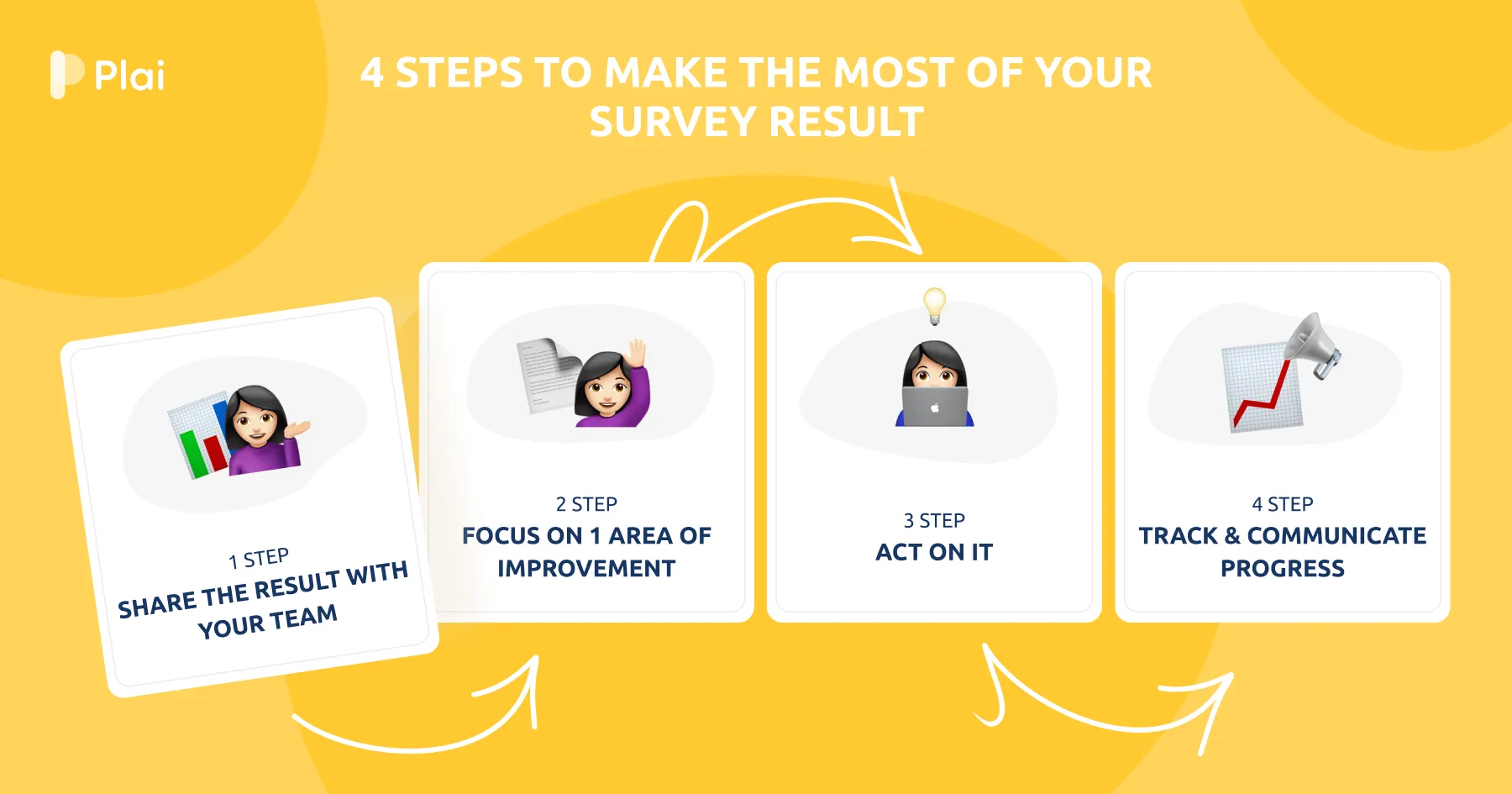 Plai

4 STEPS TO MAKE THE MOST OF YOUR SURVEY RESULT

1 STEP
SHARE THE RESULT WITH YOUR TEAM

2 STEP
FOCUS ON 1 AREA OF IMPROVEMENT

3 STEP
ACT ON IT

4 STEP
TRACK & COMMUNICATE PROGRESS